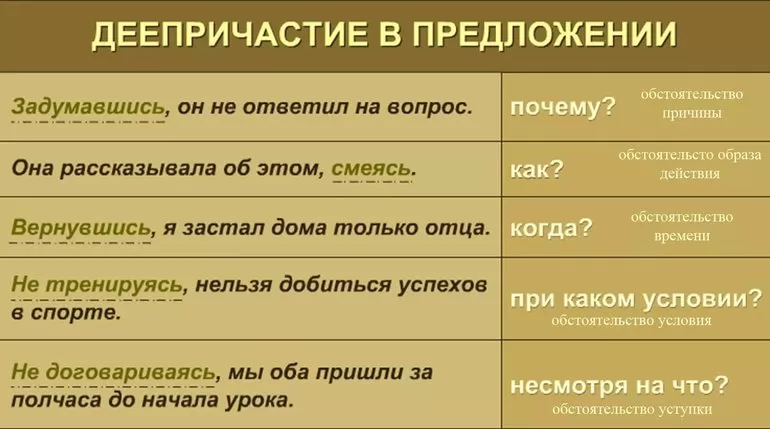 ДЕЕПРИЧАСТИЕ В ПРЕДЛОЖЕНИИ

| | |
|---|---|
| Задумавшись, он не ответил на вопрос. | почему? обстоятельство причины |
| Она рассказывала об этом, смеясь. | как? обстоятельсто образа действия |
| Вернувшись, я застал дома только отца. | когда? обстоятельство времени |
| Не тренируясь, нельзя добиться успехов в спорте. | при каком условии? обстоятельство условия |
| Не договариваясь, мы оба пришли за полчаса до начала урока. | несмотря на что? обстоятельство уступки |